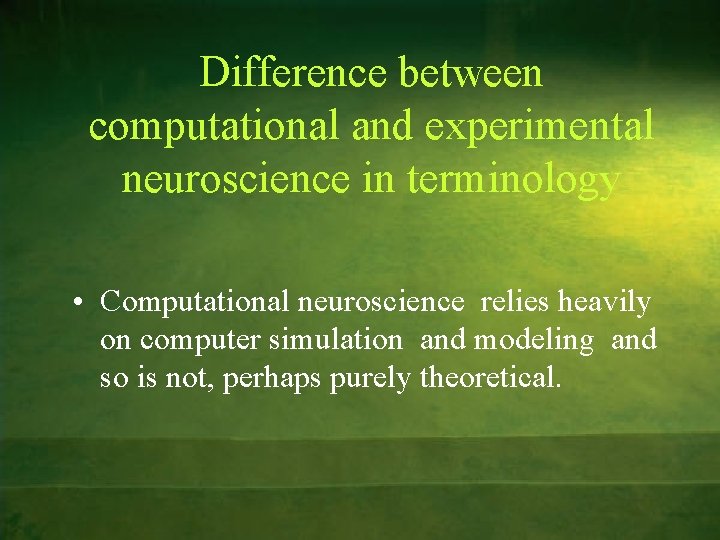 Difference between computational and experimental neuroscience in terminology

• Computational neuroscience relies heavily on computer simulation and modeling and so is not, perhaps purely theoretical.